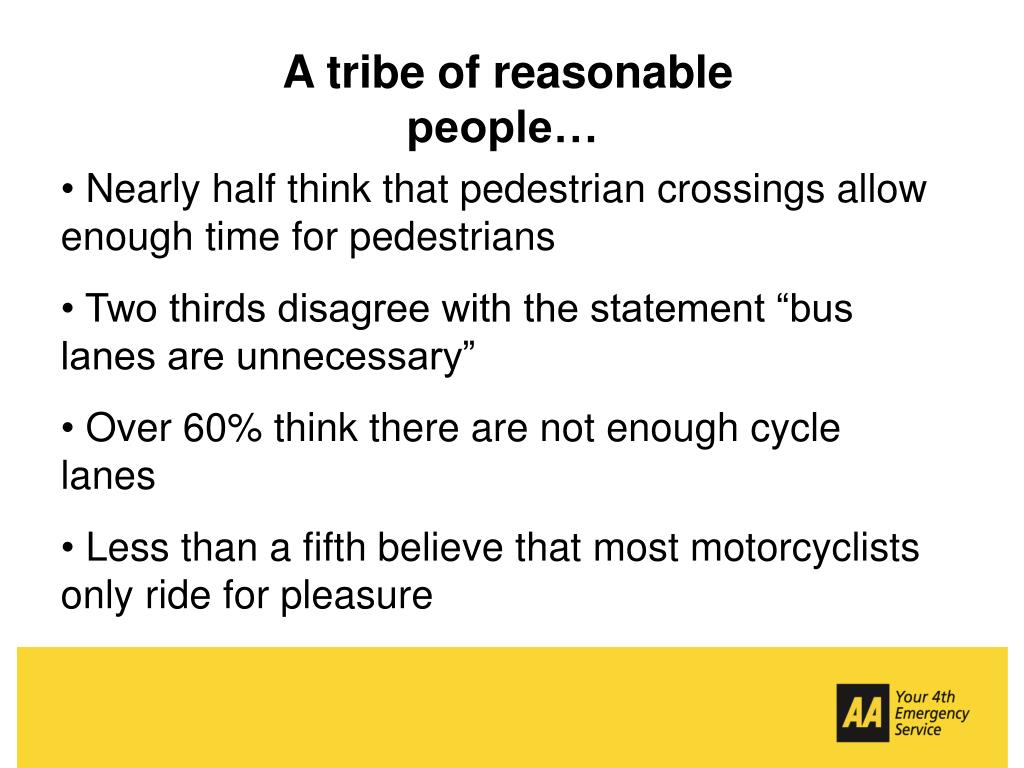 A tribe of reasonable people…

• Nearly half think that pedestrian crossings allow enough time for pedestrians

• Two thirds disagree with the statement “bus lanes are unnecessary”

• Over 60% think there are not enough cycle lanes

• Less than a fifth believe that most motorcyclists only ride for pleasure

AA Your 4th Emergency Service